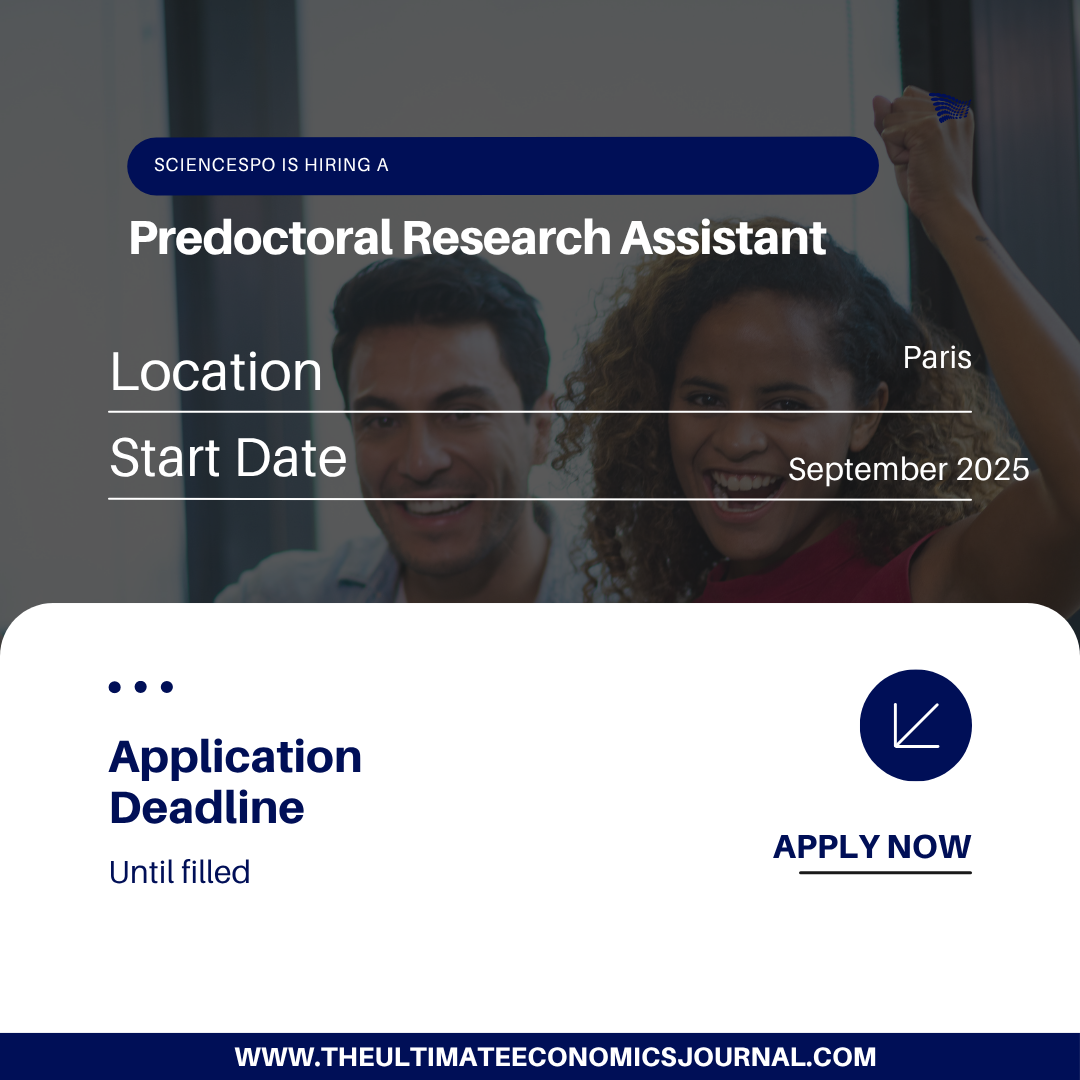 SCIENCESPO IS HIRING A

Predoctoral Research Assistant

Location Paris

Start Date September 2025

Application Deadline

Until filled

APPLY NOW

WWW.THEULTIMATEECONOMICSJOURNAL.COM